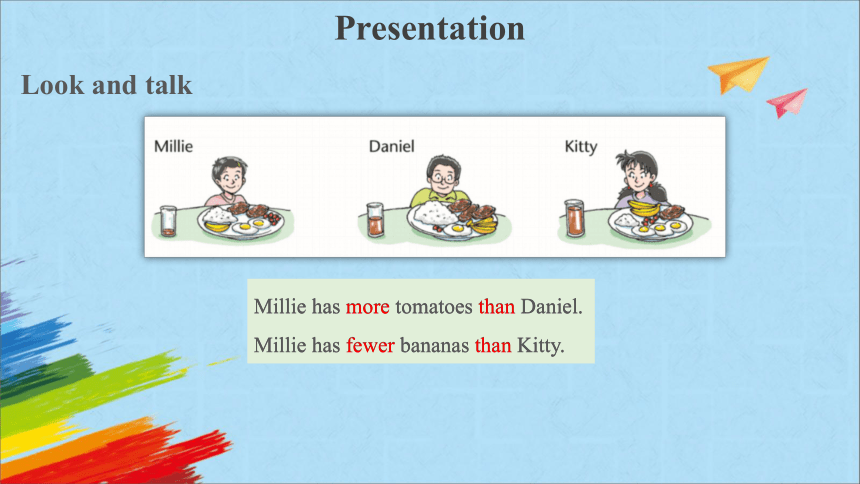 Presentation

Look and talk

Millie

Daniel

Kitty

Millie has more tomatoes than Daniel.

Millie has fewer bananas than Kitty.